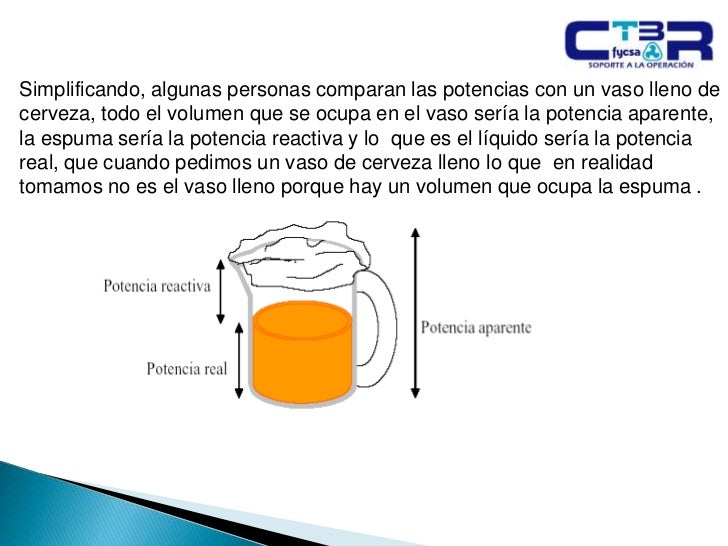 CTBR
fycsa
SOPORTE A LA OPERACIÓN

Simplificando, algunas personas comparan las potencias con un vaso lleno de cerveza, todo el volumen que se ocupa en el vaso sería la potencia aparente, la espuma sería la potencia reactiva y lo que es el líquido sería la potencia real, que cuando pedimos un vaso de cerveza lleno lo que en realidad tomamos no es el vaso lleno porque hay un volumen que ocupa la espuma .

Potencia reactiva

Potencia real

Potencia aparente